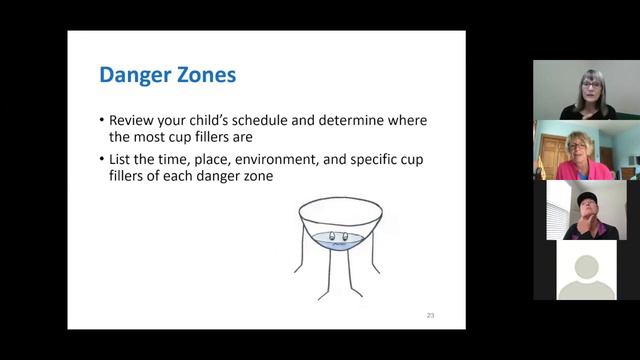 Danger Zones

• Review your child's schedule and determine where the most cup fillers are

• List the time, place, environment, and specific cup fillers of each danger zone

23